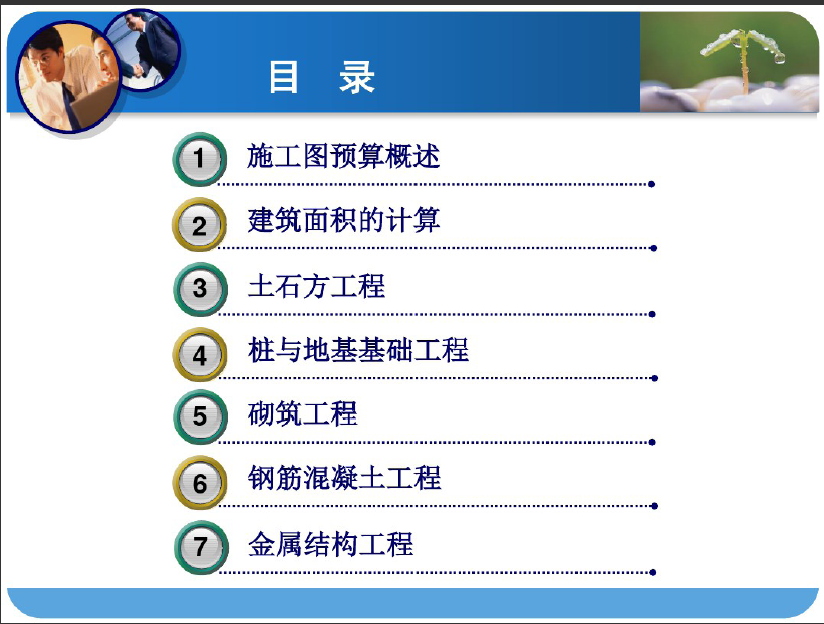 目　录

1 施工图预算概述

2 建筑面积的计算

3 土石方工程

4 桩与地基基础工程

5 砌筑工程

6 钢筋混凝土工程

7 金属结构工程